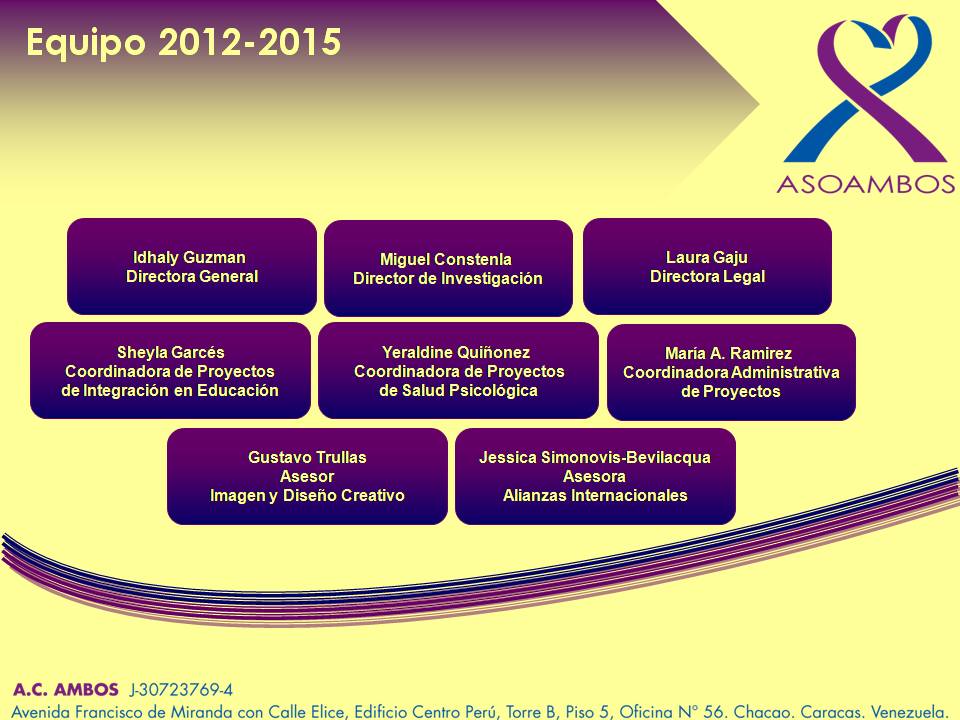 Equipo 2012-2015

ASOAMBOS

Idhaly Guzman
Directora General

Miguel Constenla
Director de Investigación

Laura Gaju
Directora Legal

Sheyla Garcés
Coordinadora de Proyectos
de Integración en Educación

Yeraldine Quiñonez
Coordinadora de Proyectos
de Salud Psicológica

María A. Ramirez
Coordinadora Administrativa
de Proyectos

Gustavo Trullas
Asesor
Imagen y Diseño Creativo

Jessica Simonovis-Bevilacqua
Asesora
Alianzas Internacionales

A.C. AMBOS J-30723769-4
Avenida Francisco de Miranda con Calle Elice, Edificio Centro Perú, Torre B, Piso 5, Oficina N° 56. Chacao. Caracas. Venezuela.